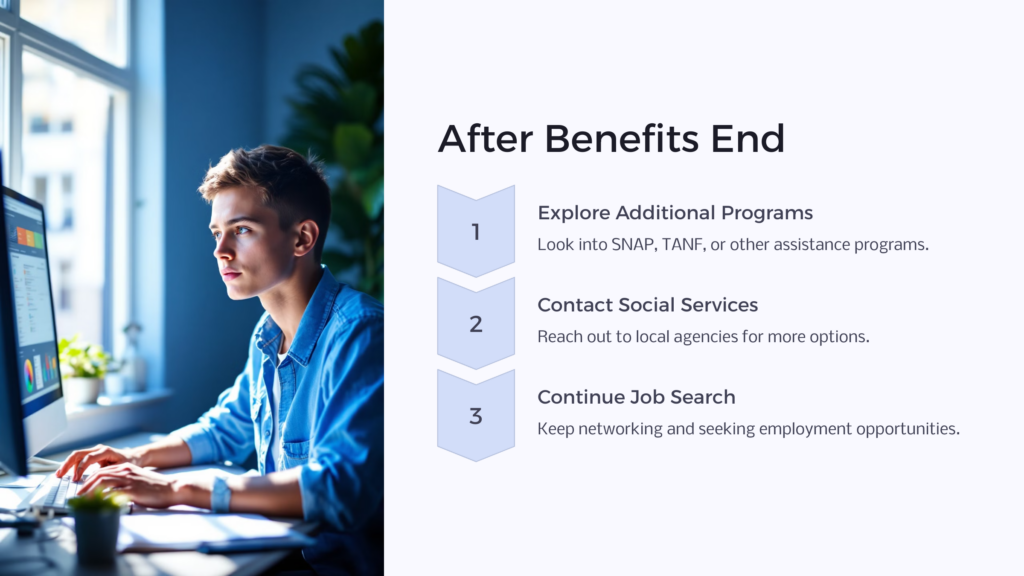 After Benefits End

1

Explore Additional Programs

Look into SNAP, TANF, or other assistance programs.

2

Contact Social Services

Reach out to local agencies for more options.

3

Continue Job Search

Keep networking and seeking employment opportunities.